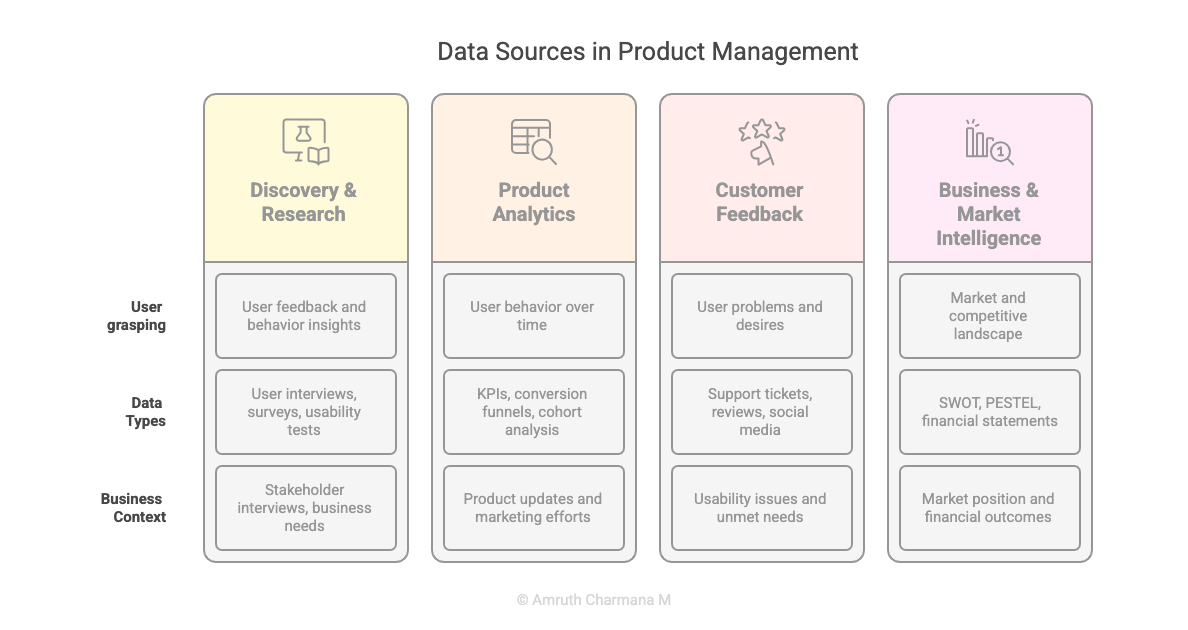 Data Sources in Product Management

| | Discovery & Research | Product Analytics | Customer Feedback | Business & Market Intelligence |
|---|---|---|---|---|
| User grasping | User feedback and behavior insights | User behavior over time | User problems and desires | Market and competitive landscape |
| Data Types | User interviews, surveys, usability tests | KPIs, conversion funnels, cohort analysis | Support tickets, reviews, social media | SWOT, PESTEL, financial statements |
| Business Context | Stakeholder interviews, business needs | Product updates and marketing efforts | Usability issues and unmet needs | Market position and financial outcomes |

© Amruth Charmana M